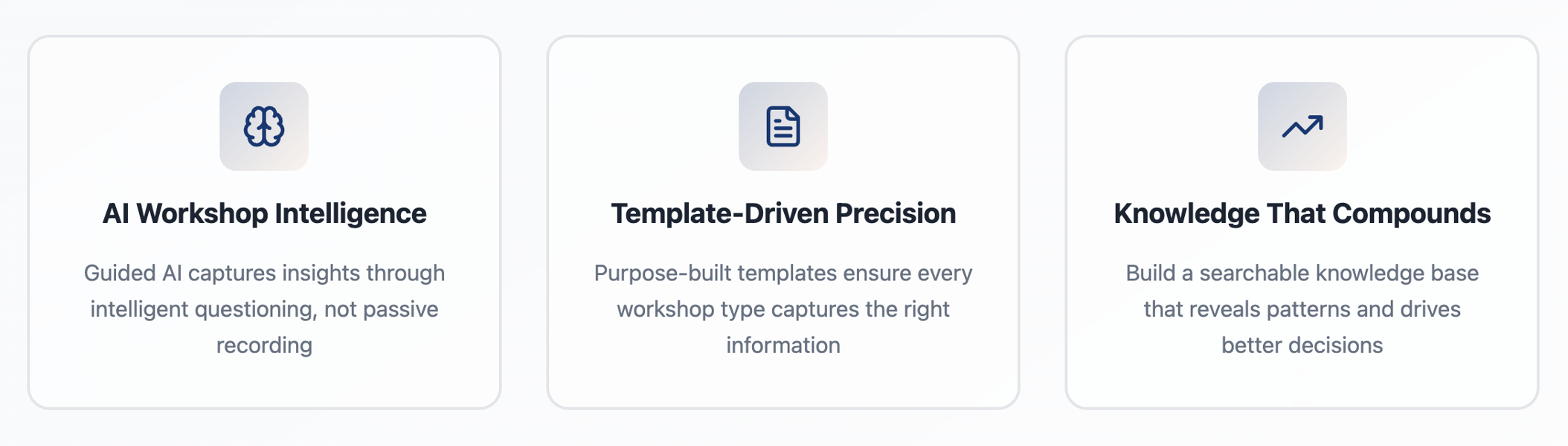 AI Workshop Intelligence

Guided AI captures insights through intelligent questioning, not passive recording

Template-Driven Precision

Purpose-built templates ensure every workshop type captures the right information

Knowledge That Compounds

Build a searchable knowledge base that reveals patterns and drives better decisions